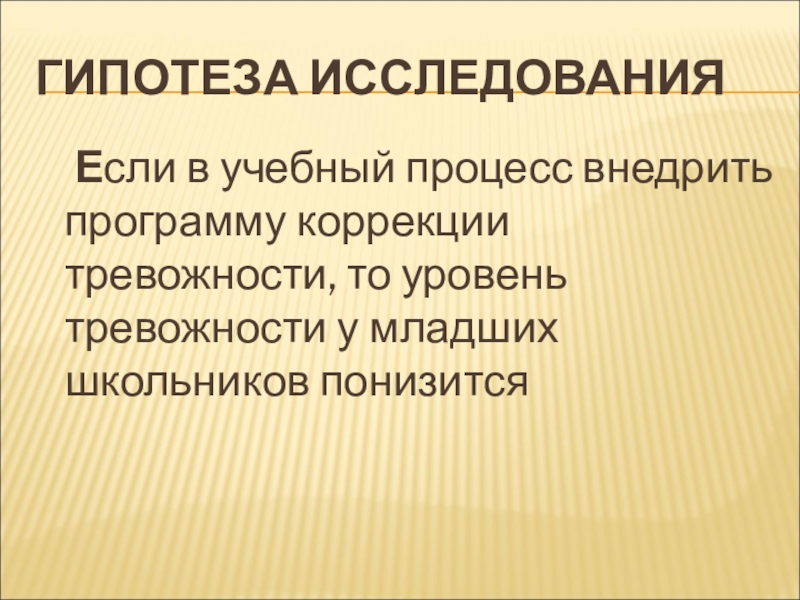 ГИПОТЕЗА ИССЛЕДОВАНИЯ

Если в учебный процесс внедрить программу коррекции тревожности, то уровень тревожности у младших школьников понизится